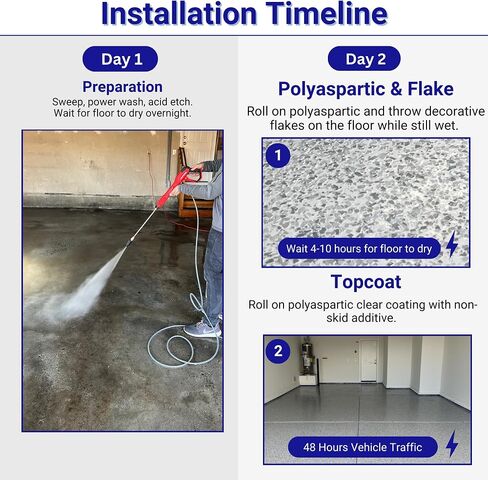 Installation Timeline

Day 1

Preparation

Sweep, power wash, acid etch. Wait for floor to dry overnight.

Day 2

Polyaspartic & Flake

Roll on polyaspartic and throw decorative flakes on the floor while still wet.

1

Wait 4-10 hours for floor to dry

Topcoat

Roll on polyaspartic clear coating with non-skid additive.

2

48 Hours Vehicle Traffic